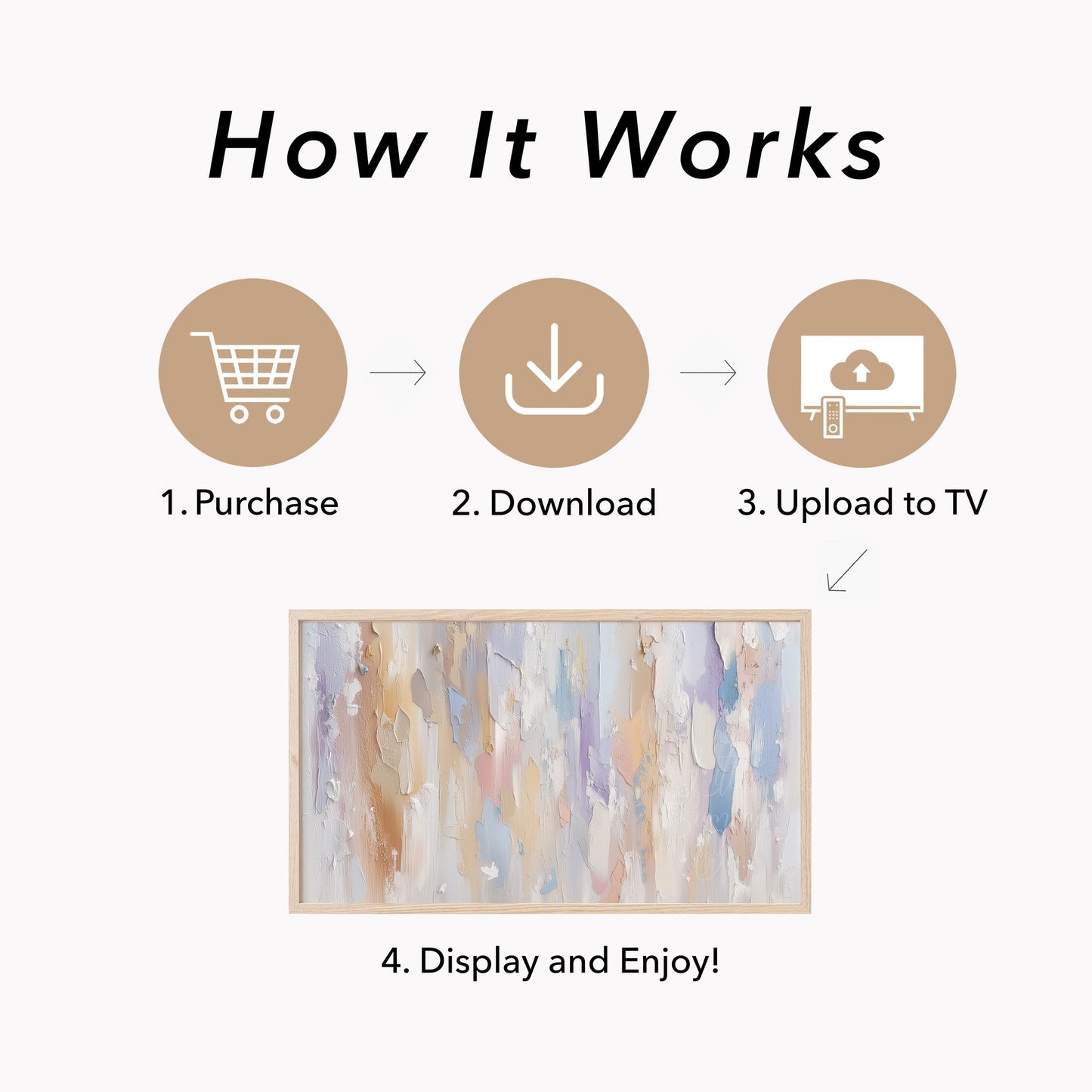 How It Works

1. Purchase

2. Download

3. Upload to TV

4. Display and Enjoy!